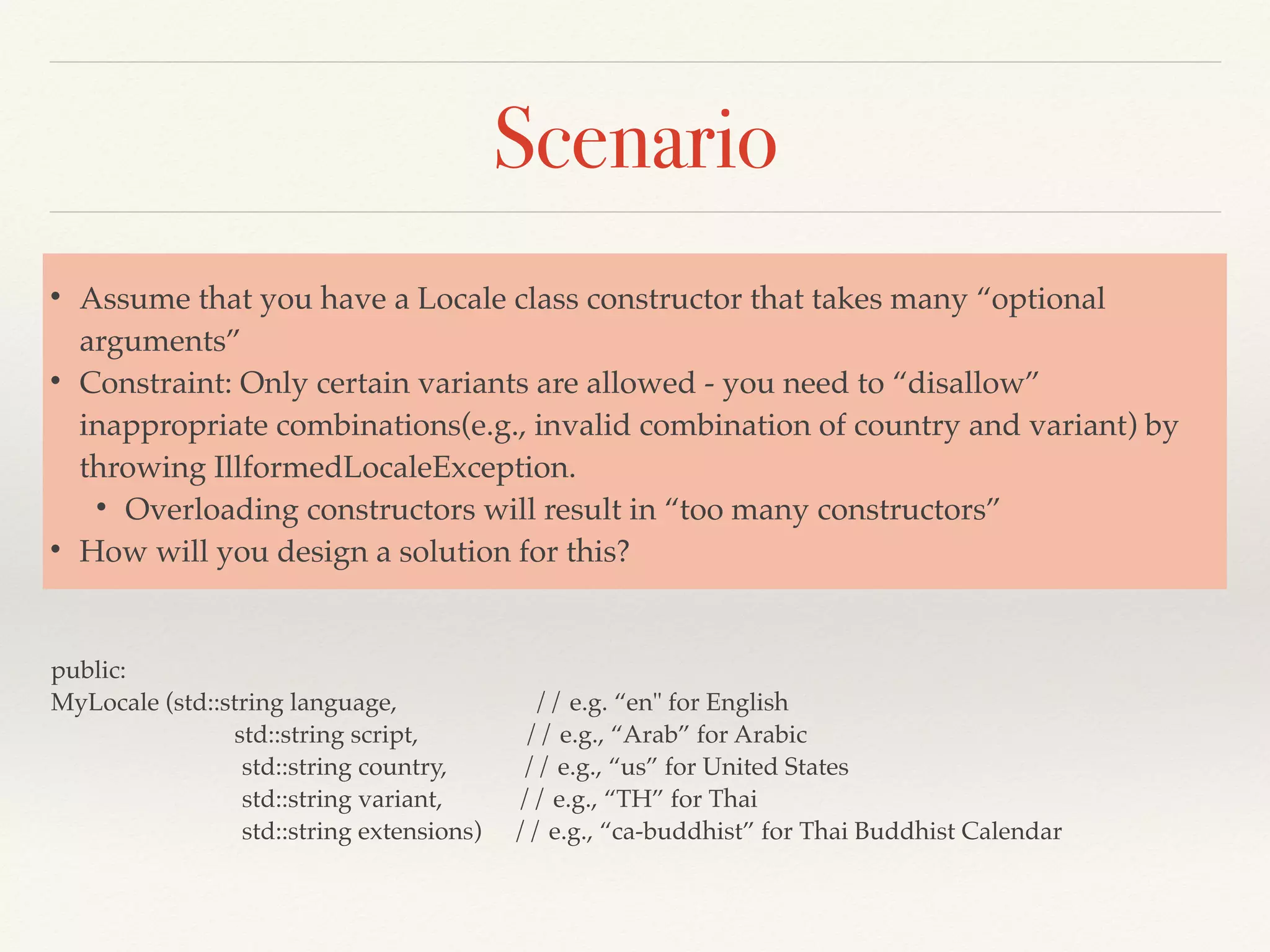 Scenario

• Assume that you have a Locale class constructor that takes many “optional arguments”
• Constraint: Only certain variants are allowed - you need to “disallow” inappropriate combinations(e.g., invalid combination of country and variant) by throwing IllformedLocaleException.
  • Overloading constructors will result in “too many constructors”
• How will you design a solution for this?

public:
MyLocale (std::string language, // e.g. “en" for English
std::string script, // e.g., “Arab” for Arabic
std::string country, // e.g., “us” for United States
std::string variant, // e.g., “TH” for Thai
std::string extensions) // e.g., “ca-buddhist” for Thai Buddhist Calendar